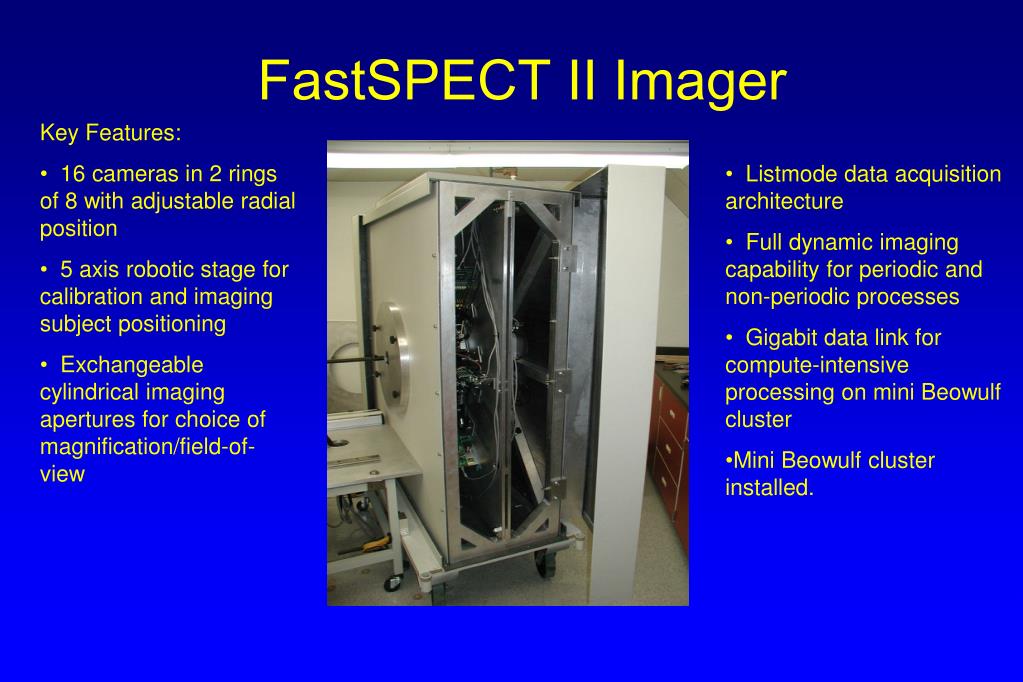 FastSPECT II Imager

Key Features:

• 16 cameras in 2 rings of 8 with adjustable radial position

• 5 axis robotic stage for calibration and imaging subject positioning

• Exchangeable cylindrical imaging apertures for choice of magnification/field-of-view

• Listmode data acquisition architecture

• Full dynamic imaging capability for periodic and non-periodic processes

• Gigabit data link for compute-intensive processing on mini Beowulf cluster

•Mini Beowulf cluster installed.